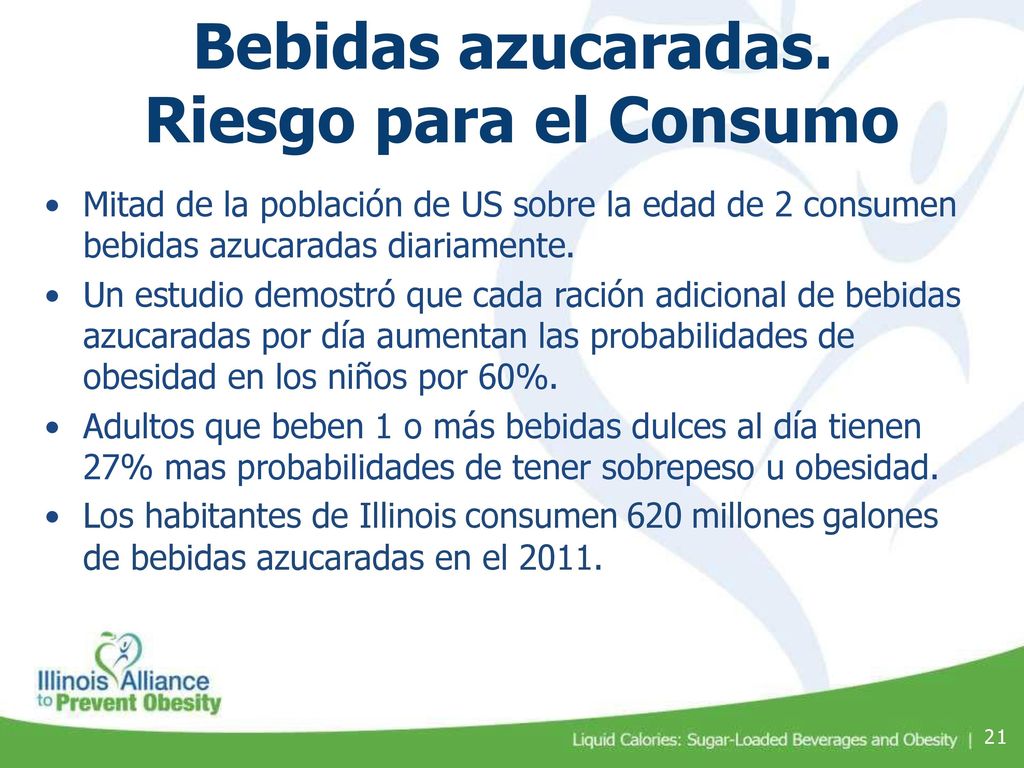 Bebidas azucaradas. Riesgo para el Consumo

• Mitad de la población de US sobre la edad de 2 consumen bebidas azucaradas diariamente.
• Un estudio demostró que cada ración adicional de bebidas azucaradas por día aumentan las probabilidades de obesidad en los niños por 60%.
• Adultos que beben 1 o más bebidas dulces al día tienen 27% mas probabilidades de tener sobrepeso u obesidad.
• Los habitantes de Illinois consumen 620 millones galones de bebidas azucaradas en el 2011.

Illinois Alliance to Prevent Obesity

Liquid Calories: Sugar-Loaded Beverages and Obesity | 21